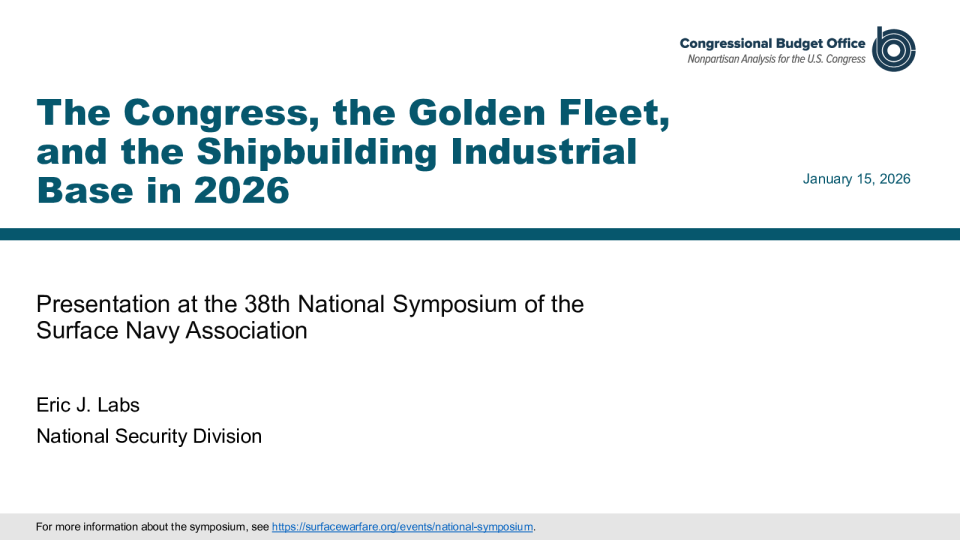 Congressional Budget Office
Nonpartisan Analysis for the U.S. Congress

The Congress, the Golden Fleet, and the Shipbuilding Industrial Base in 2026

January 15, 2026

Presentation at the 38th National Symposium of the Surface Navy Association

Eric J. Labs

National Security Division

For more information about the symposium, see https://surfacewarfare.org/events/national-symposium.